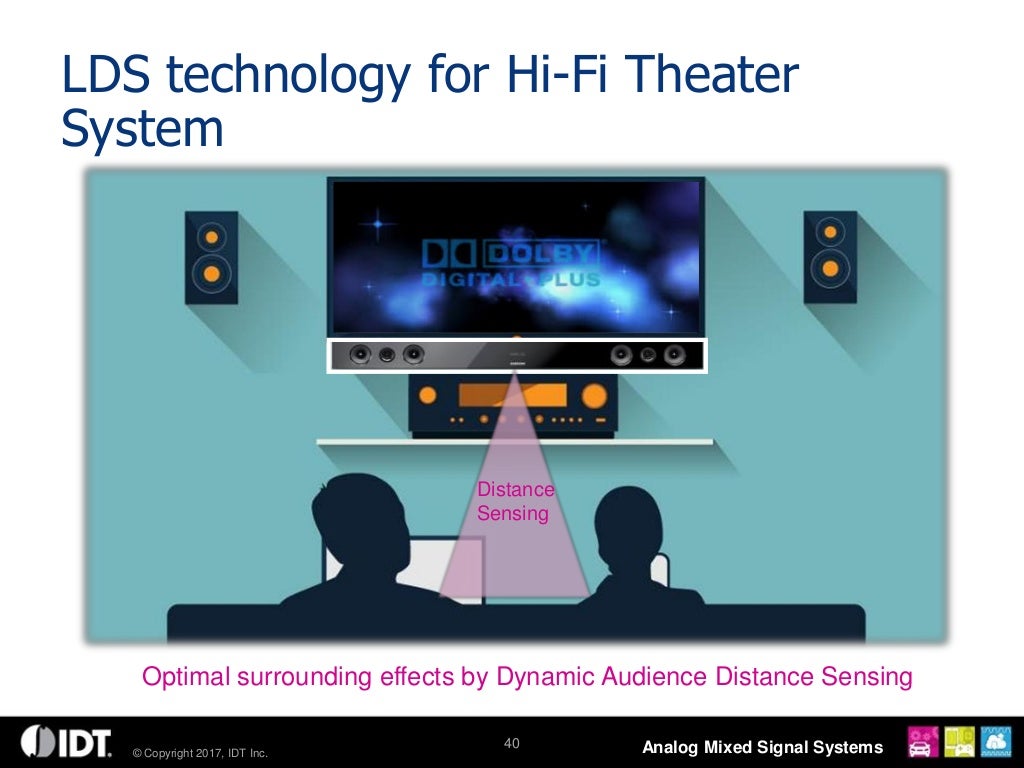 LDS technology for Hi-Fi Theater System

DOLBY
DIGITAL PLUS

Distance Sensing

Optimal surrounding effects by Dynamic Audience Distance Sensing

IDT
© Copyright 2017, IDT Inc.
40
Analog Mixed Signal Systems